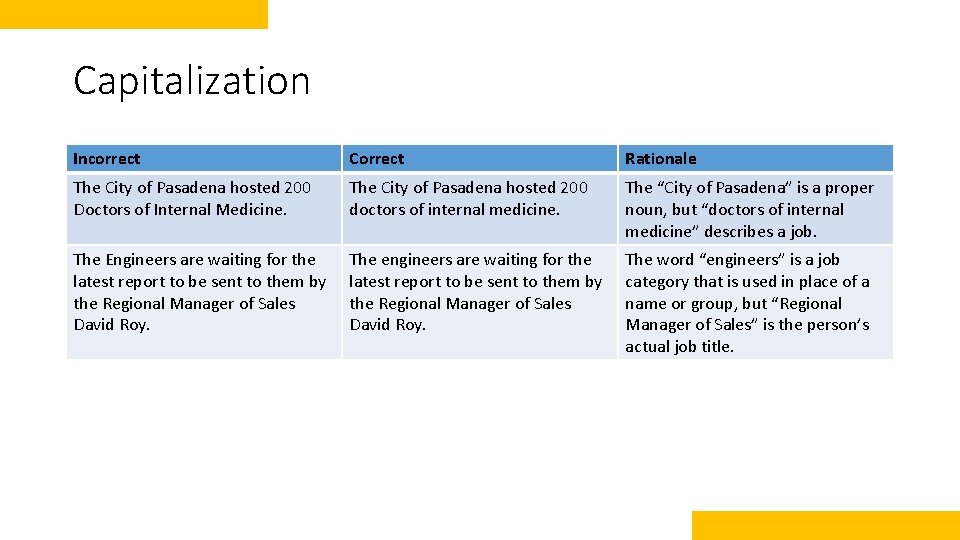 Capitalization

| Incorrect | Correct | Rationale |
|---|---|---|
| The City of Pasadena hosted 200 Doctors of Internal Medicine. | The City of Pasadena hosted 200 doctors of internal medicine. | The “City of Pasadena” is a proper noun, but “doctors of internal medicine” describes a job. |
| The Engineers are waiting for the latest report to be sent to them by the Regional Manager of Sales David Roy. | The engineers are waiting for the latest report to be sent to them by the Regional Manager of Sales David Roy. | The word “engineers” is a job category that is used in place of a name or group, but “Regional Manager of Sales” is the person’s actual job title. |